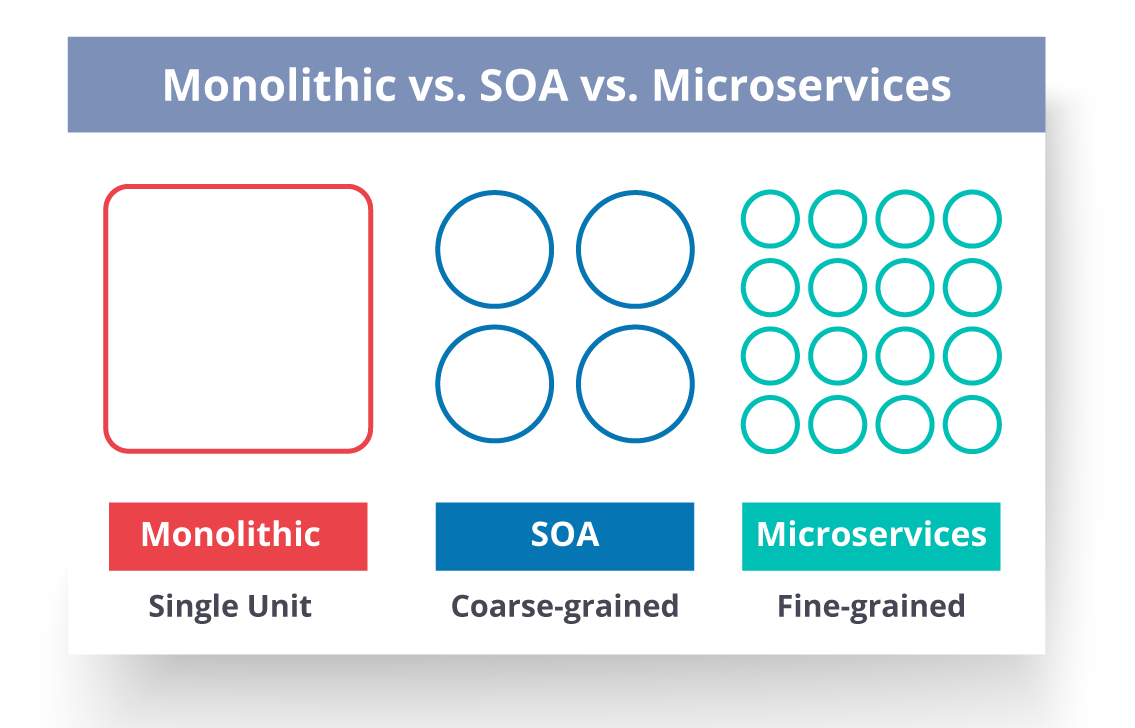 Monolithic vs. SOA vs. Microservices

Monolithic
Single Unit

SOA
Coarse-grained

Microservices
Fine-grained